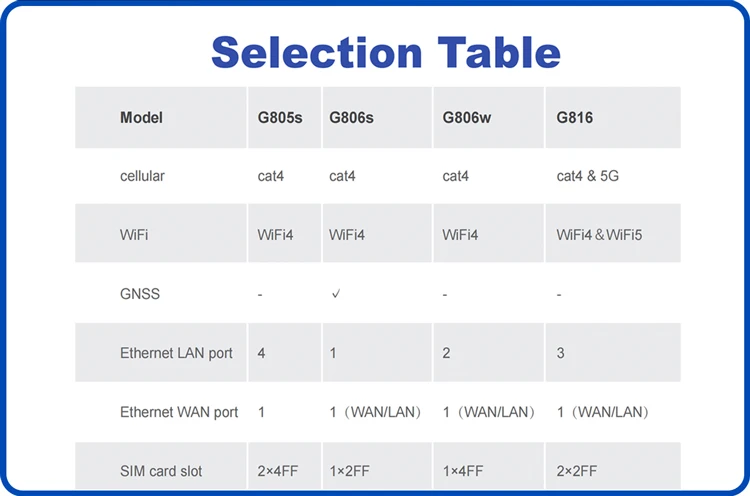 Selection Table

| Model | G805s | G806s | G806w | G816 |
|---|---|---|---|---|
| cellular | cat4 | cat4 | cat4 | cat4 & 5G |
| WiFi | WiFi4 | WiFi4 | WiFi4 | WiFi4＆WiFi5 |
| GNSS | - | ✓ | - | - |
| Ethernet LAN port | 4 | 1 | 2 | 3 |
| Ethernet WAN port | 1 | 1（WAN/LAN） | 1（WAN/LAN） | 1（WAN/LAN） |
| SIM card slot | 2×4FF | 1×2FF | 1×4FF | 2×2FF |